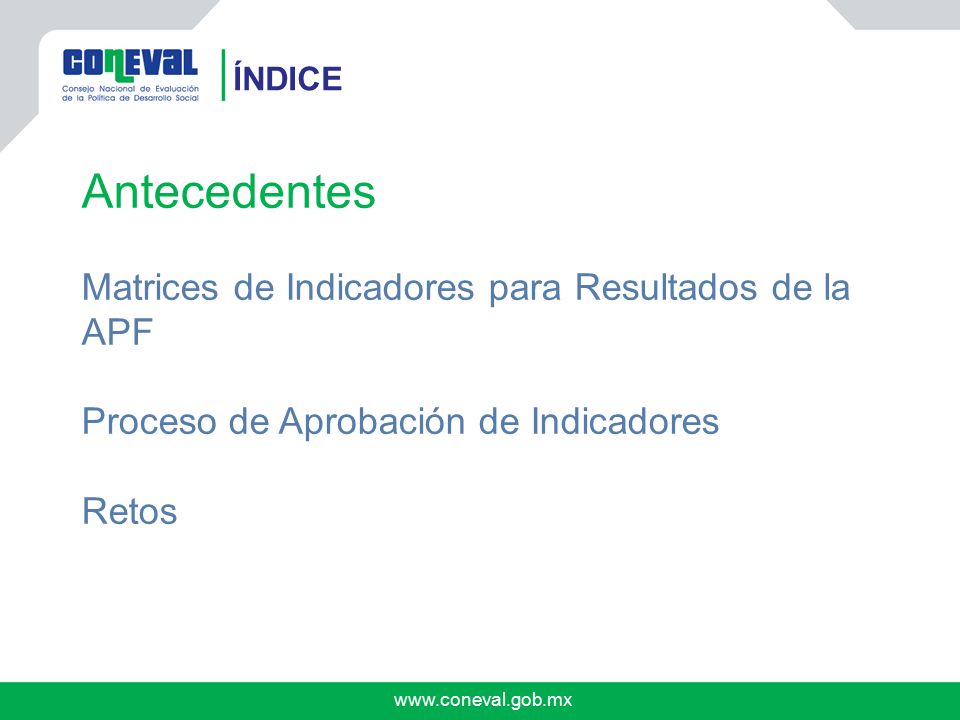 CONEVAL
Consejo Nacional de Evaluación de la Política de Desarrollo Social

ÍNDICE

Antecedentes

Matrices de Indicadores para Resultados de la APF

Proceso de Aprobación de Indicadores

Retos

www.coneval.gob.mx